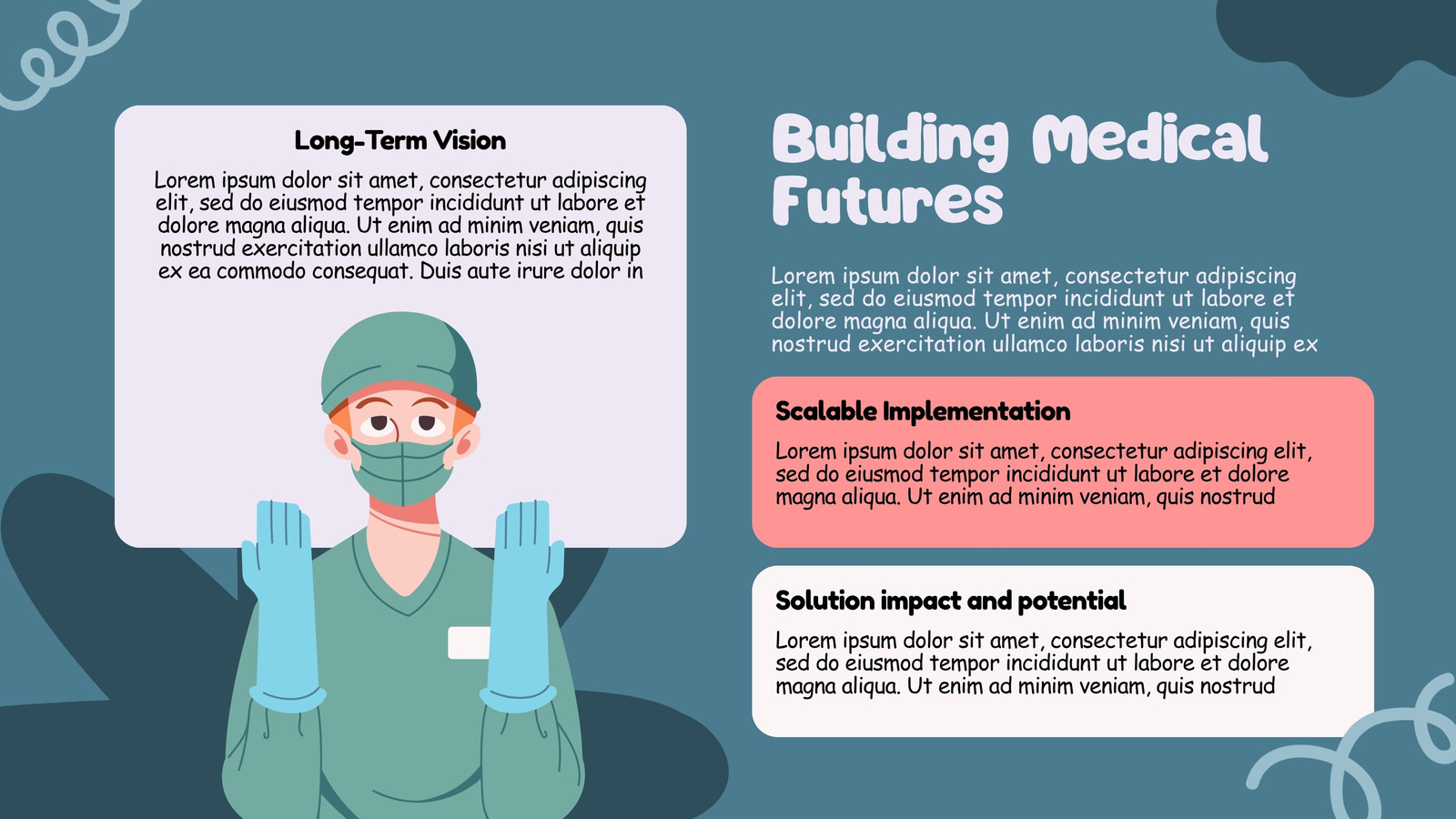 Long-Term Vision

Lorem ipsum dolor sit amet, consectetur adipiscing elit, sed do eiusmod tempor incididunt ut labore et dolore magna aliqua. Ut enim ad minim veniam, quis nostrud exercitation ullamco laboris nisi ut aliquip ex ea commodo consequat. Duis aute irure dolor in

Building Medical Futures

Lorem ipsum dolor sit amet, consectetur adipiscing elit, sed do eiusmod tempor incididunt ut labore et dolore magna aliqua. Ut enim ad minim veniam, quis nostrud exercitation ullamco laboris nisi ut aliquip ex

Scalable Implementation

Lorem ipsum dolor sit amet, consectetur adipiscing elit, sed do eiusmod tempor incididunt ut labore et dolore magna aliqua. Ut enim ad minim veniam, quis nostrud

Solution impact and potential

Lorem ipsum dolor sit amet, consectetur adipiscing elit, sed do eiusmod tempor incididunt ut labore et dolore magna aliqua. Ut enim ad minim veniam, quis nostrud